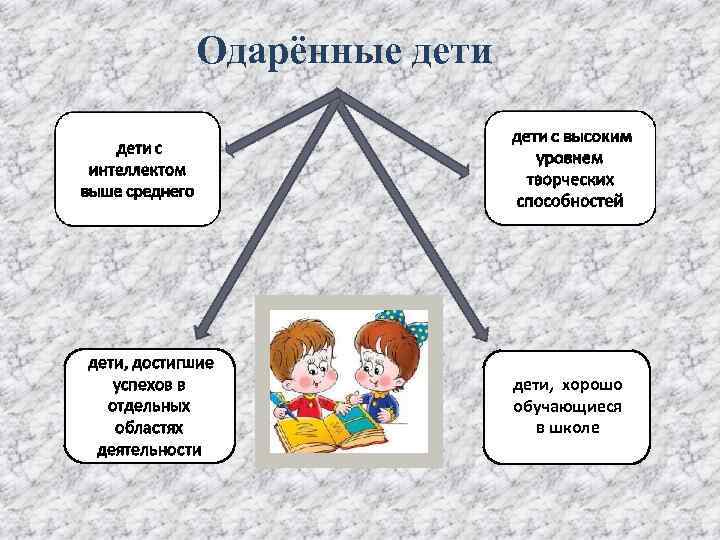 Одарённые дети

дети с интеллектом выше среднего

дети с высоким уровнем творческих способностей

дети, достигшие успехов в отдельных областях деятельности

дети, хорошо обучающиеся в школе